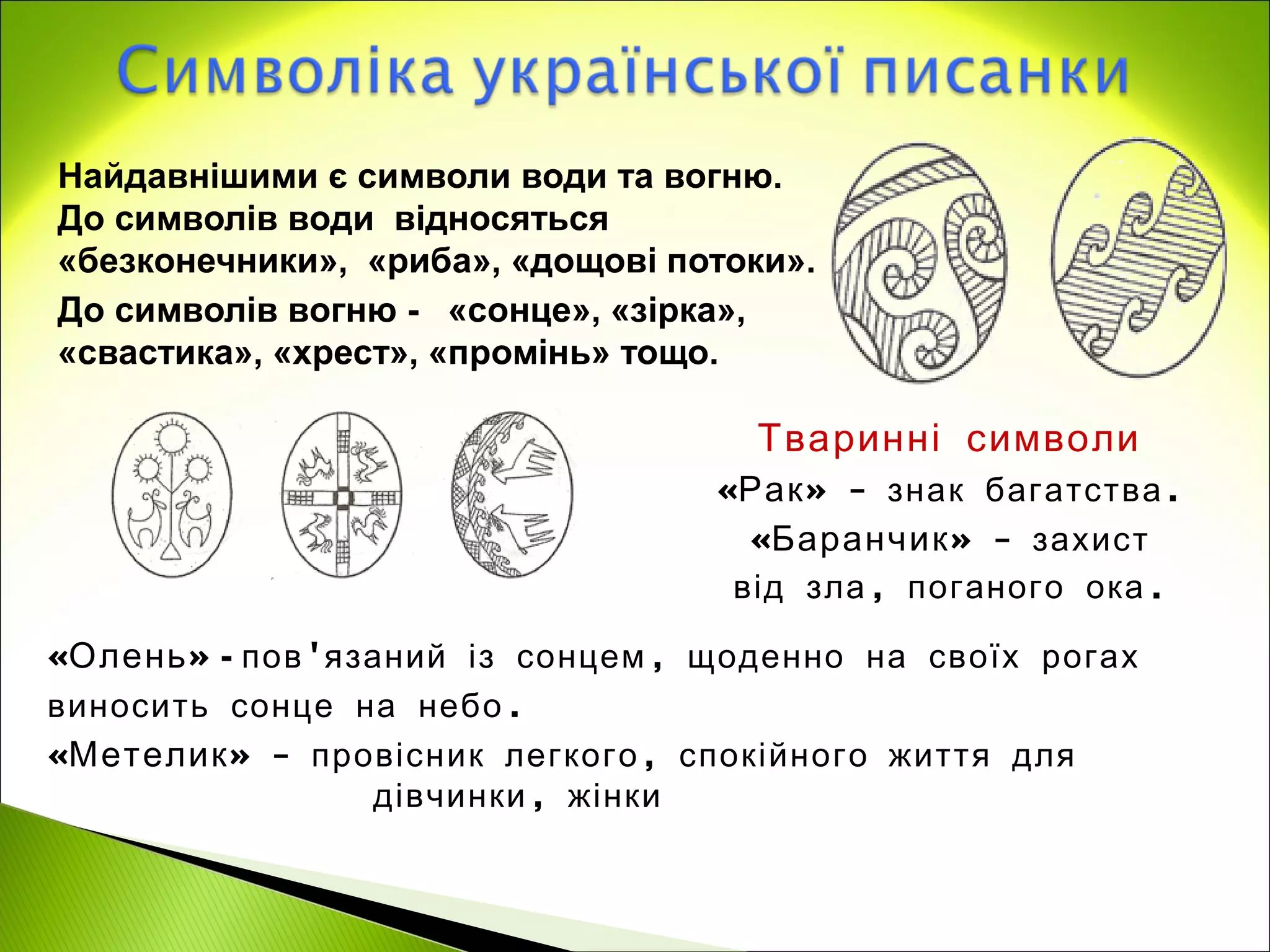 Символіка української писанки

Найдавнішими є символи води та вогню. До символів води відносяться «безконечники», «риба», «дощові потоки».

До символів вогню - «сонце», «зірка», «свастика», «хрест», «промінь» тощо.

Тваринні символи

«Рак» - знак багатства.

«Баранчик» - захист від зла, поганого ока.

«Олень»-пов'язаний із сонцем, щоденно на своїх рогах виносить сонце на небо.

«Метелик» - провісник легкого, спокійного життя для дівчинки, жінки